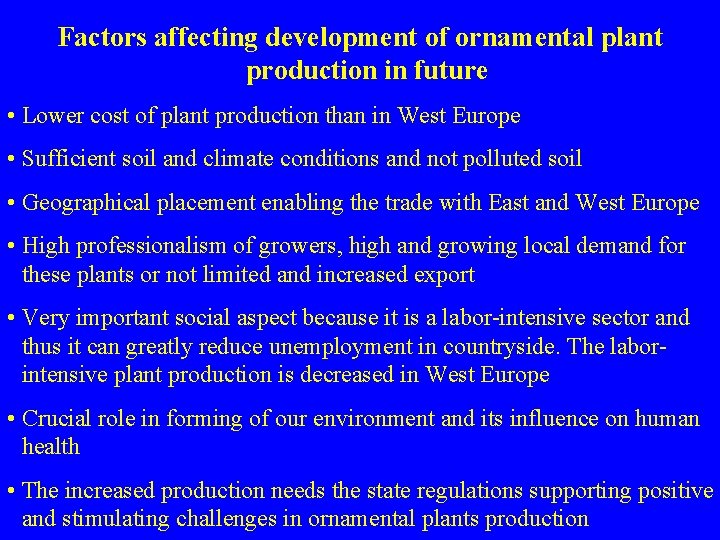 Factors affecting development of ornamental plant production in future

• Lower cost of plant production than in West Europe

• Sufficient soil and climate conditions and not polluted soil

• Geographical placement enabling the trade with East and West Europe

• High professionalism of growers, high and growing local demand for these plants or not limited and increased export

• Very important social aspect because it is a labor-intensive sector and thus it can greatly reduce unemployment in countryside. The labor-intensive plant production is decreased in West Europe

• Crucial role in forming of our environment and its influence on human health

• The increased production needs the state regulations supporting positive and stimulating challenges in ornamental plants production